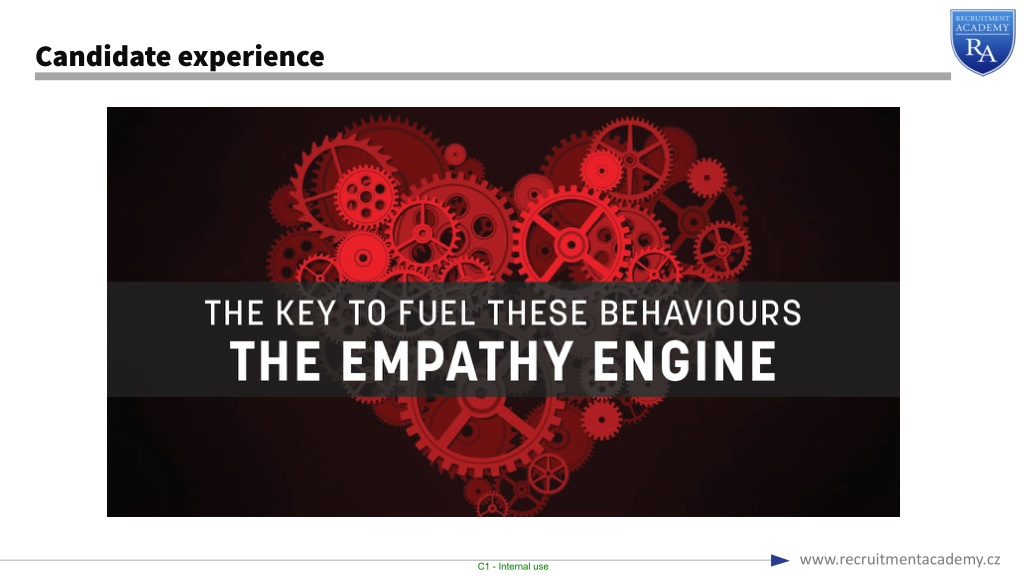 Candidate experience

RECRUITMENT ACADEMY
RA

THE KEY TO FUEL THESE BEHAVIOURS
THE EMPATHY ENGINE

C1 - Internal use

www.recruitmentacademy.cz